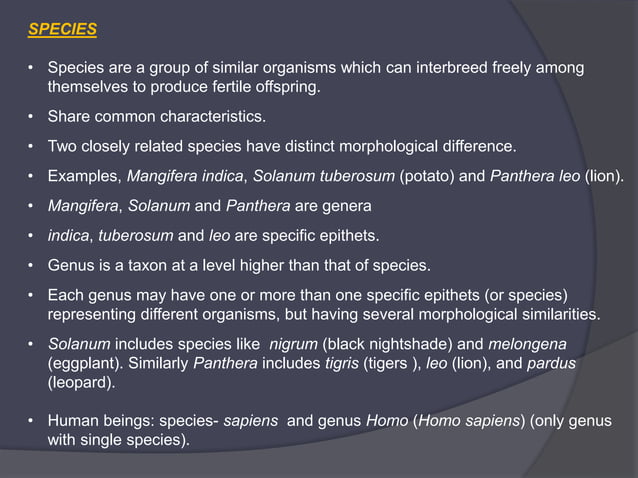 SPECIES

• Species are a group of similar organisms which can interbreed freely among themselves to produce fertile offspring.

• Share common characteristics.

• Two closely related species have distinct morphological difference.

• Examples, Mangifera indica, Solanum tuberosum (potato) and Panthera leo (lion).

• Mangifera, Solanum and Panthera are genera

• indica, tuberosum and leo are specific epithets.

• Genus is a taxon at a level higher than that of species.

• Each genus may have one or more than one specific epithets (or species) representing different organisms, but having several morphological similarities.

• Solanum includes species like nigrum (black nightshade) and melongena (eggplant). Similarly Panthera includes tigris (tigers ), leo (lion), and pardus (leopard).

• Human beings: species- sapiens and genus Homo (Homo sapiens) (only genus with single species).